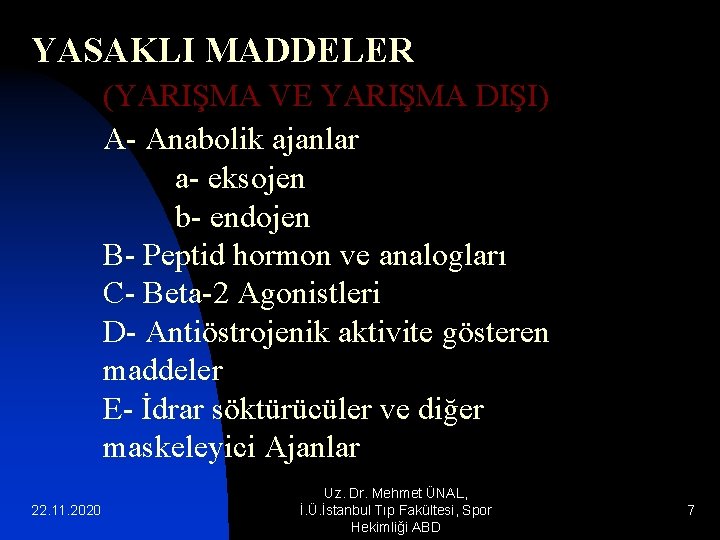 YASAKLI MADDELER

(YARIŞMA VE YARIŞMA DIŞI)

A- Anabolik ajanlar

a- eksojen

b- endojen

B- Peptid hormon ve analogları

C- Beta-2 Agonistleri

D- Antiöstrojenik aktivite gösteren maddeler

E- İdrar söktürücüler ve diğer maskeleyici Ajanlar

22.11.2020

Uz. Dr. Mehmet ÜNAL, İ.Ü.İstanbul Tıp Fakültesi, Spor Hekimliği ABD

7